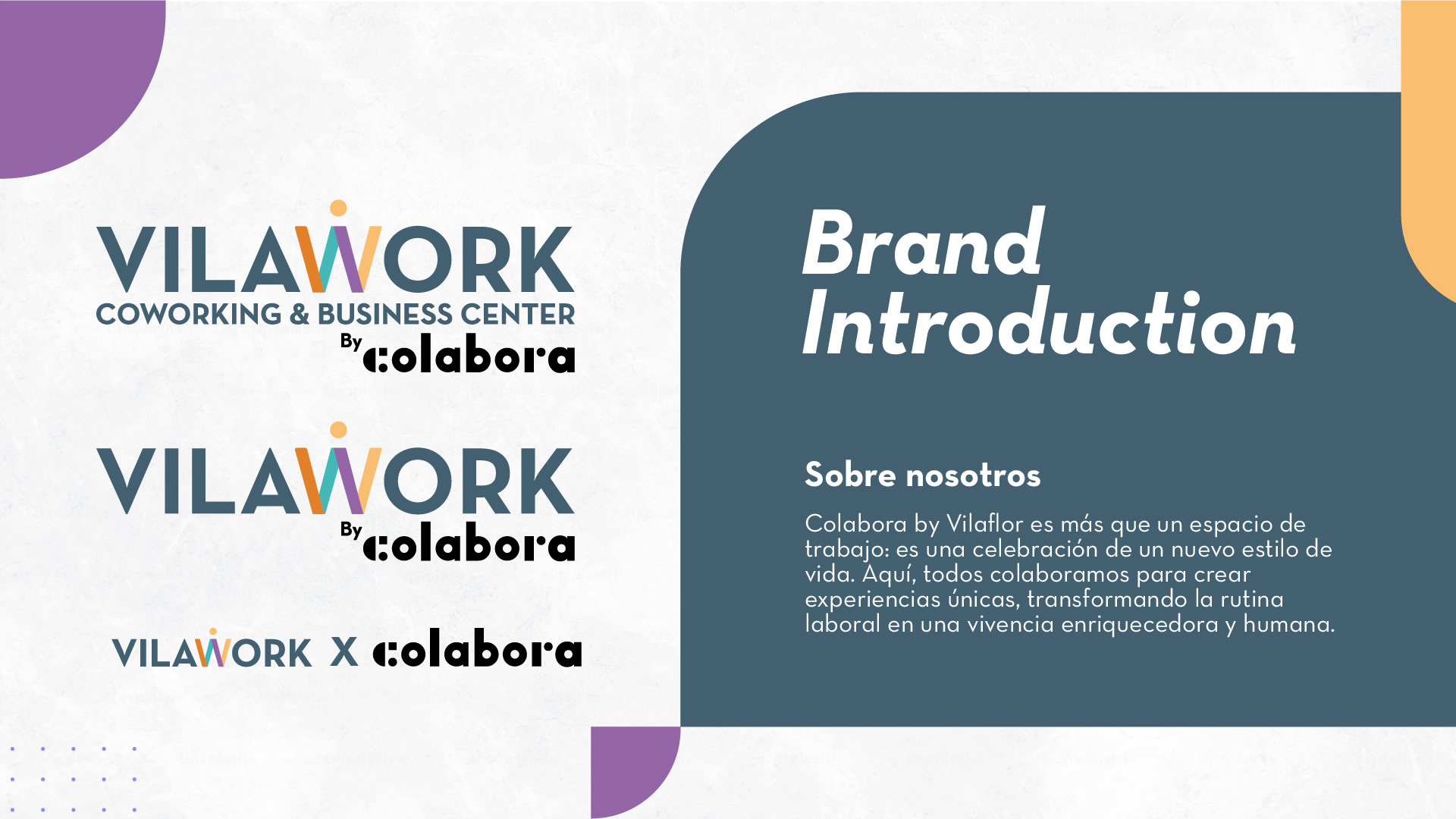 VILAWORK
COWORKING & BUSINESS CENTER
By colabora

VILAWORK
By colabora

VILAWORK X colabora

Brand Introduction

Sobre nosotros

Colabora by Vilaflor es más que un espacio de trabajo: es una celebración de un nuevo estilo de vida. Aquí, todos colaboramos para crear experiencias únicas, transformando la rutina laboral en una vivencia enriquecedora y humana.